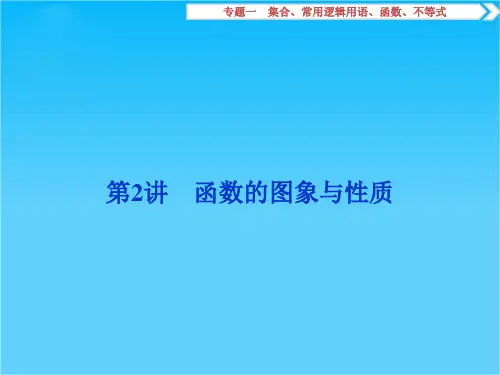 专题一　集合、常用逻辑用语、函数、不等式

第2讲　函数的图象与性质